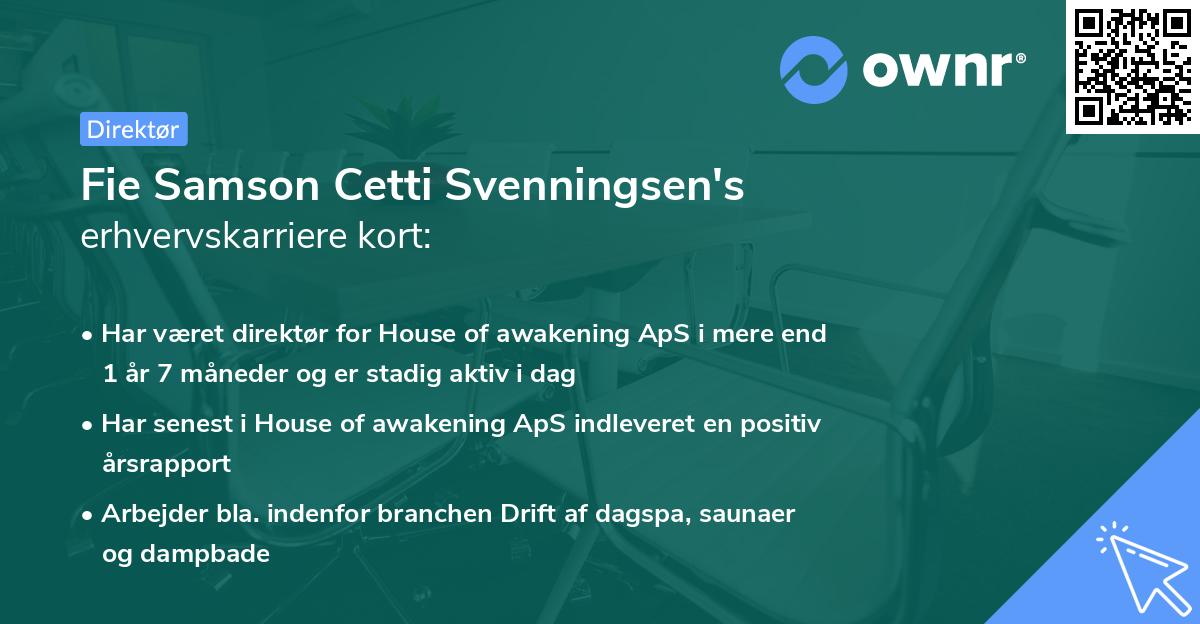 ownr®

Direktør

Fie Samson Cetti Svenningsen's erhvervskarriere kort:

• Har været direktør for House of awakening ApS i mere end 1 år 7 måneder og er stadig aktiv i dag

• Har senest i House of awakening ApS indleveret en positiv årsrapport

• Arbejder bla. indenfor branchen Drift af dagspa, saunaer og dampbade